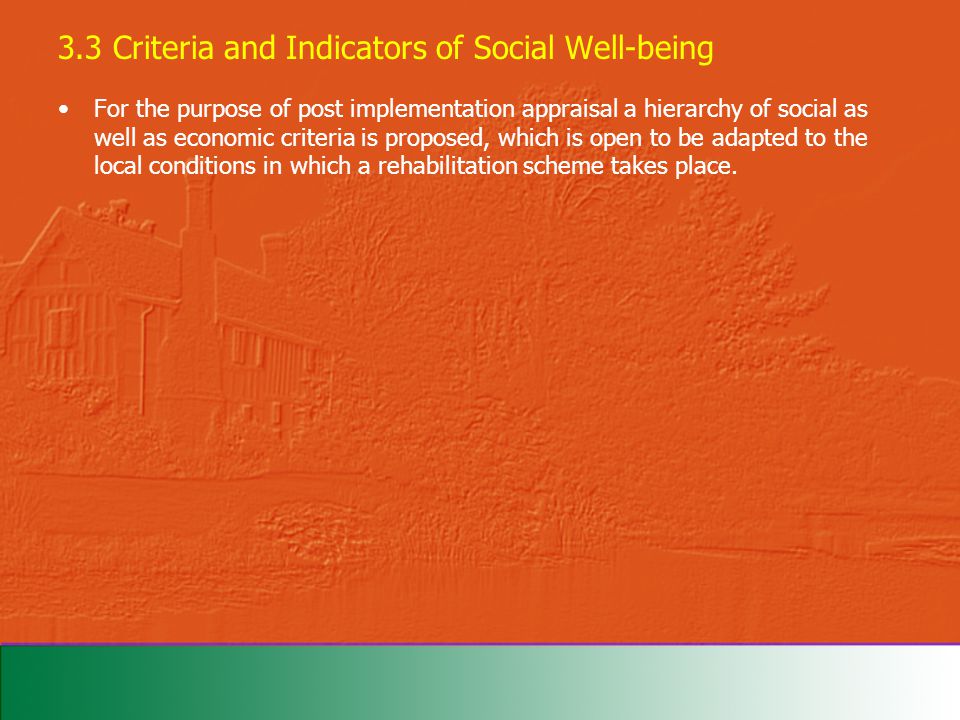 3.3 Criteria and Indicators of Social Well-being

• For the purpose of post implementation appraisal a hierarchy of social as well as economic criteria is proposed, which is open to be adapted to the local conditions in which a rehabilitation scheme takes place.